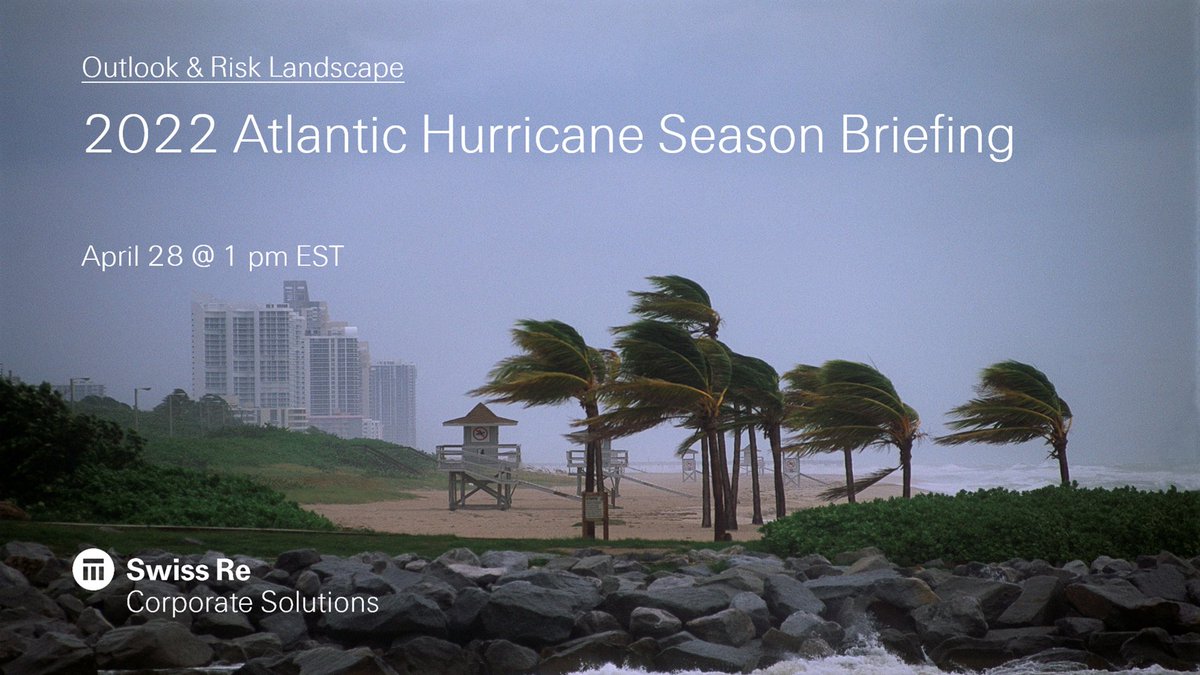 Outlook & Risk Landscape

2022 Atlantic Hurricane Season Briefing

April 28 @ 1 pm EST

Swiss Re
Corporate Solutions